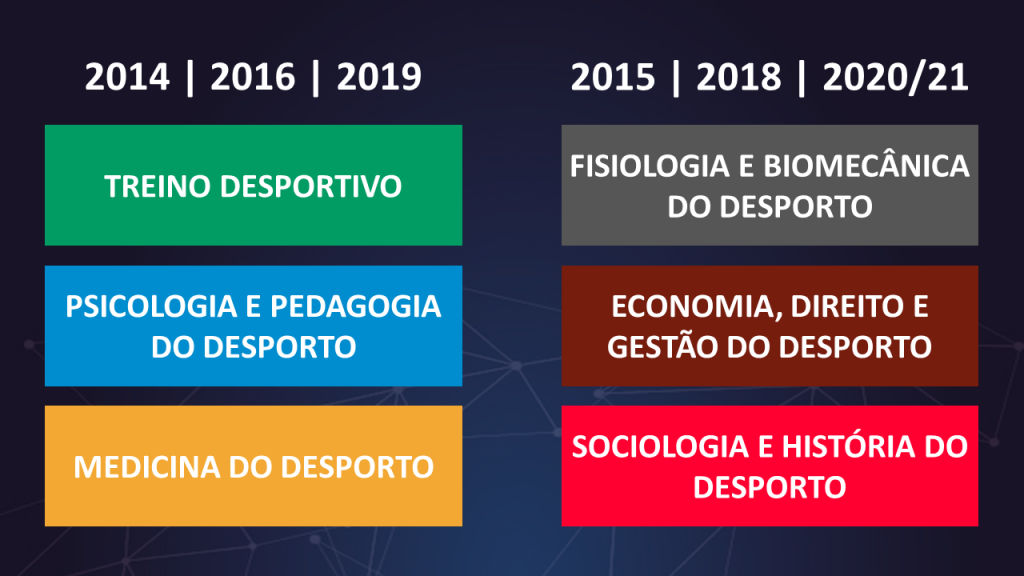 2014 | 2016 | 2019

TREINO DESPORTIVO

PSICOLOGIA E PEDAGOGIA DO DESPORTO

MEDICINA DO DESPORTO

2015 | 2018 | 2020/21

FISIOLOGIA E BIOMECÂNICA DO DESPORTO

ECONOMIA, DIREITO E GESTÃO DO DESPORTO

SOCIOLOGIA E HISTÓRIA DO DESPORTO